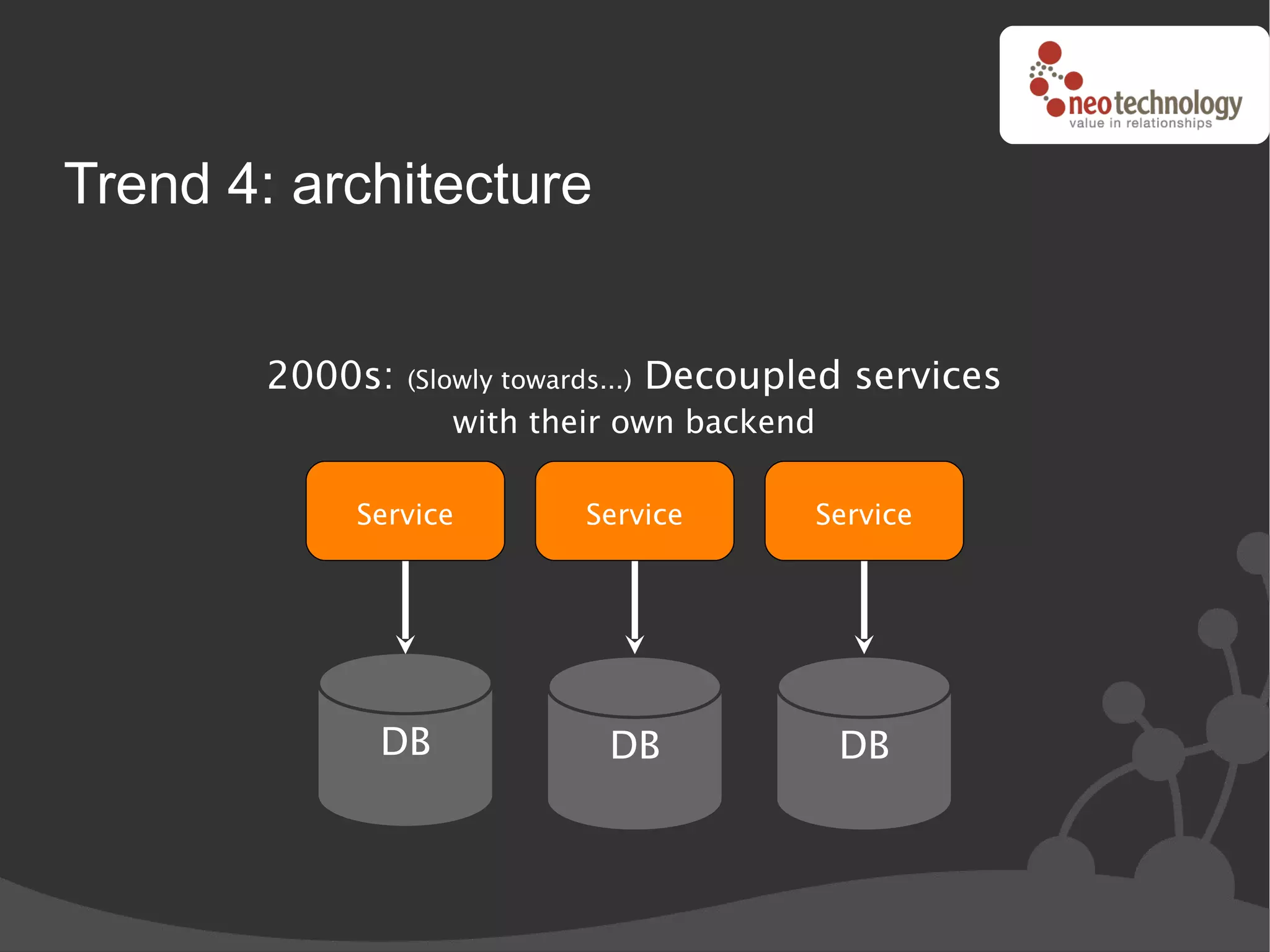 neotechnology
value in relationships

Trend 4: architecture

2000s: (Slowly towards...) Decoupled services with their own backend

Service

Service

Service

DB

DB

DB